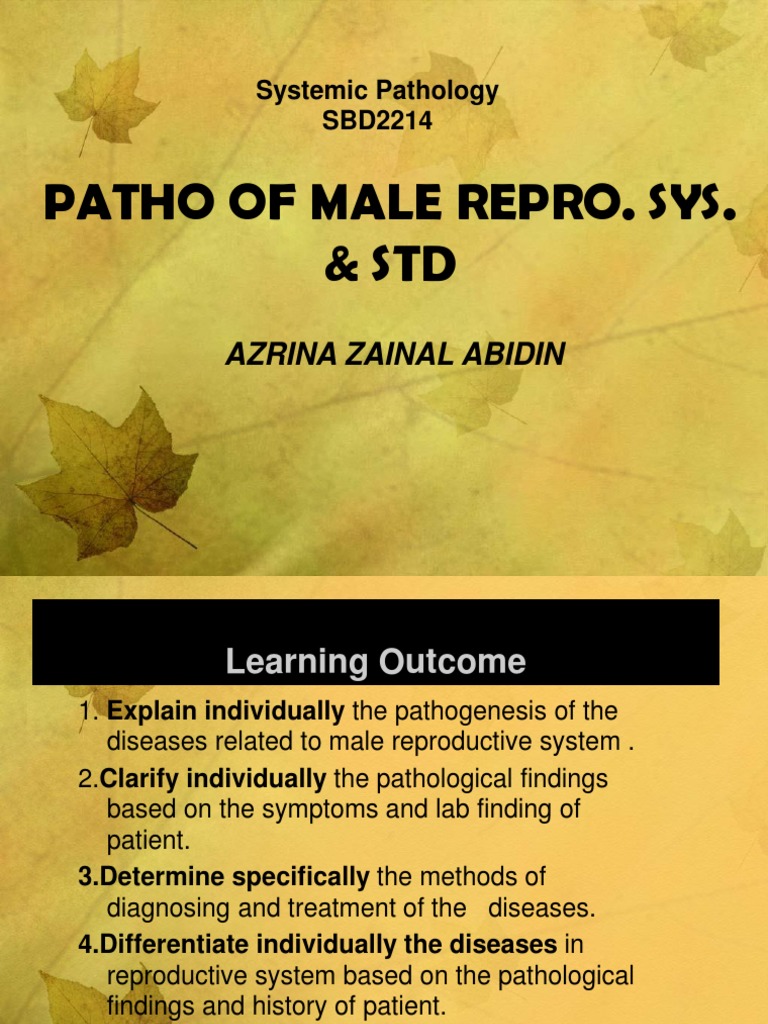 Systemic Pathology
SBD2214

PATHO OF MALE REPRO. SYS. & STD

AZRINA ZAINAL ABIDIN

Learning Outcome

1. Explain individually the pathogenesis of the diseases related to male reproductive system .

2.Clarify individually the pathological findings based on the symptoms and lab finding of patient.

3.Determine specifically the methods of diagnosing and treatment of the diseases.

4.Differentiate individually the diseases in reproductive system based on the pathological findings and history of patient.